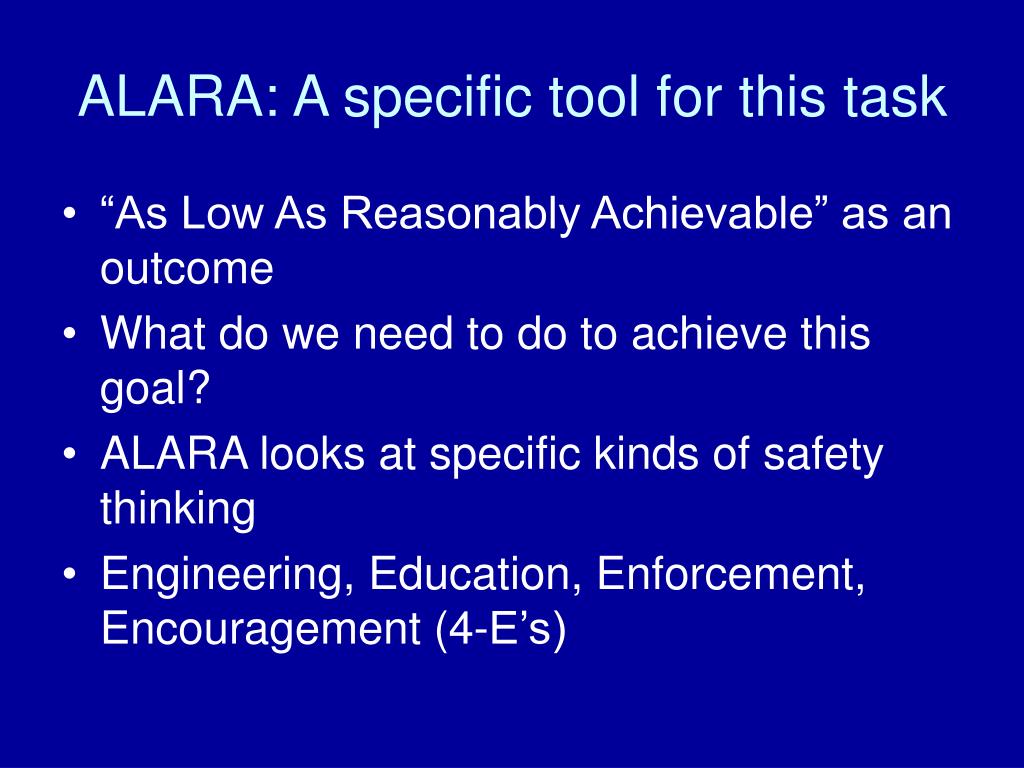 ALARA: A specific tool for this task

• “As Low As Reasonably Achievable” as an outcome
• What do we need to do to achieve this goal?
• ALARA looks at specific kinds of safety thinking
• Engineering, Education, Enforcement, Encouragement (4-E’s)